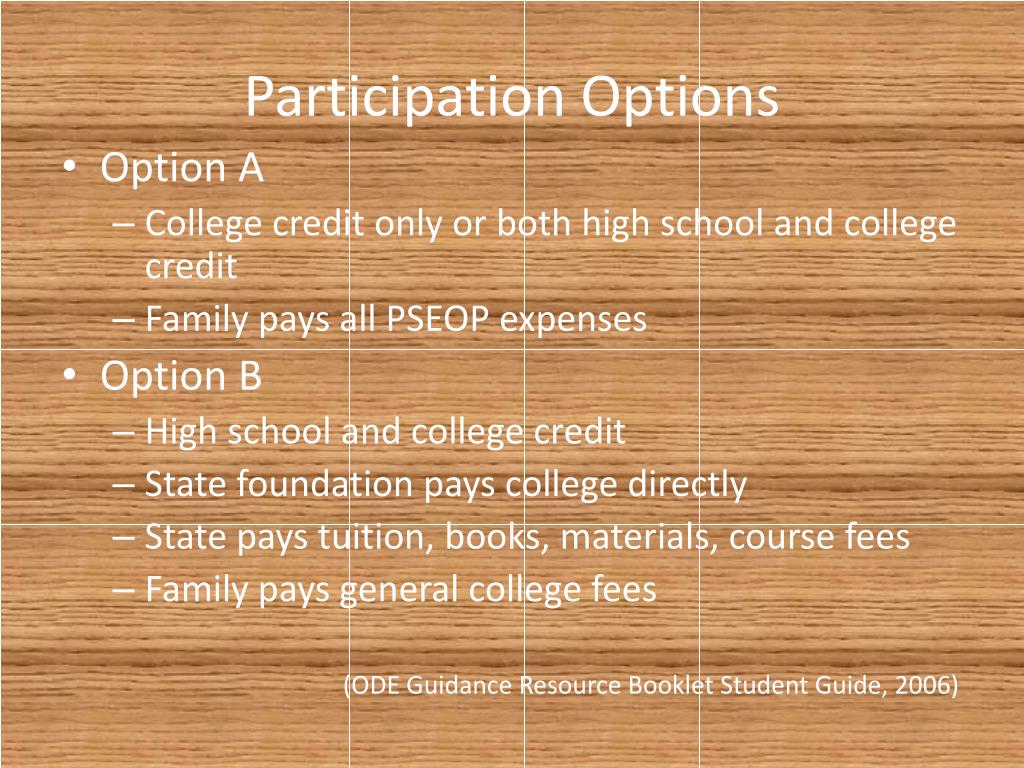 Participation Options

• Option A
– College credit only or both high school and college credit
– Family pays all PSEOP expenses
• Option B
– High school and college credit
– State foundation pays college directly
– State pays tuition, books, materials, course fees
– Family pays general college fees

(ODE Guidance Resource Booklet Student Guide, 2006)